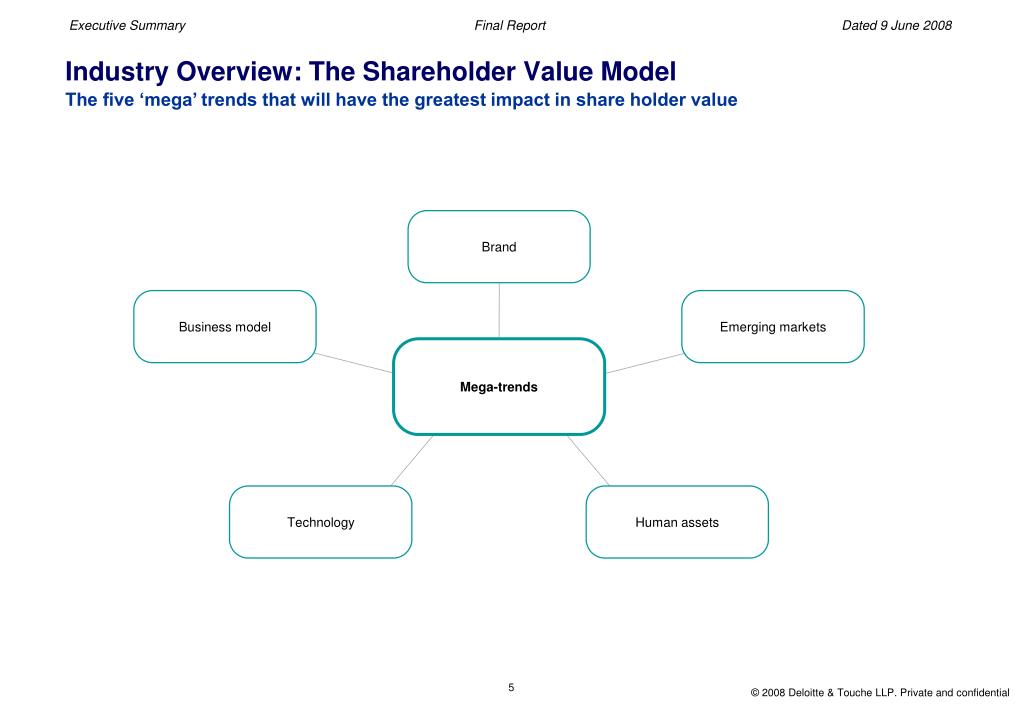 Executive Summary

Final Report

Dated 9 June 2008

Industry Overview: The Shareholder Value Model

The five ‘mega’ trends that will have the greatest impact in share holder value

Brand

Business model

Emerging markets

Mega-trends

Technology

Human assets

5

© 2008 Deloitte & Touche LLP. Private and confidential